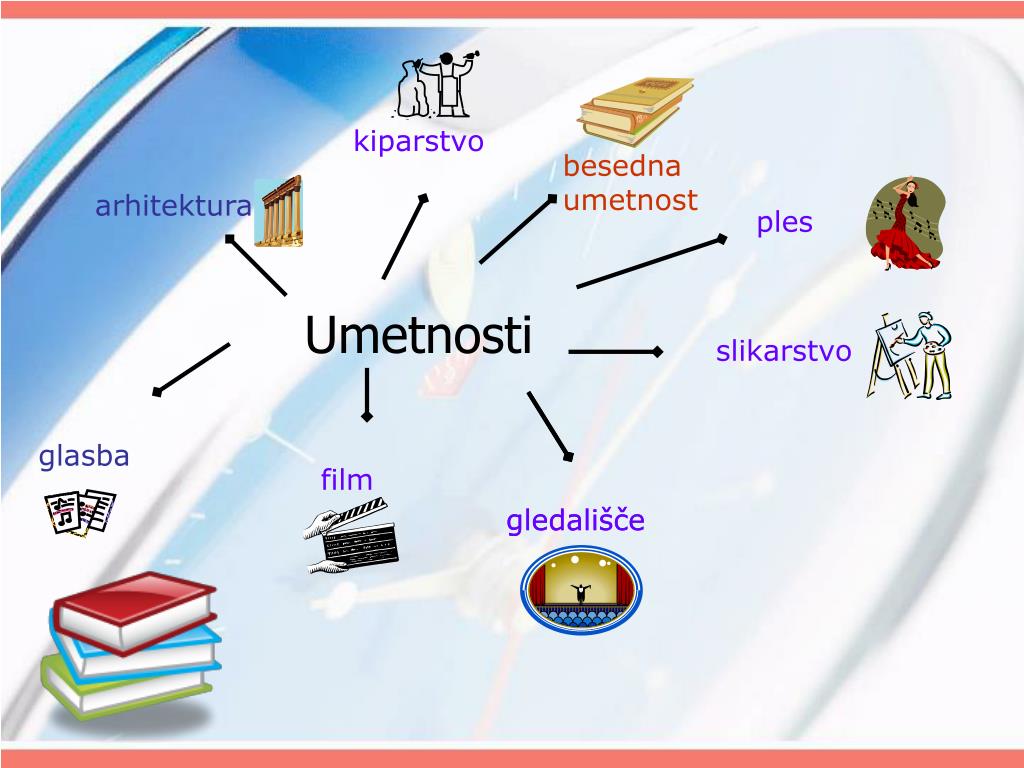 kiparstvo

besedna umetnost

arhitektura

ples

Umetnosti

slikarstvo

glasba

film

gledališče